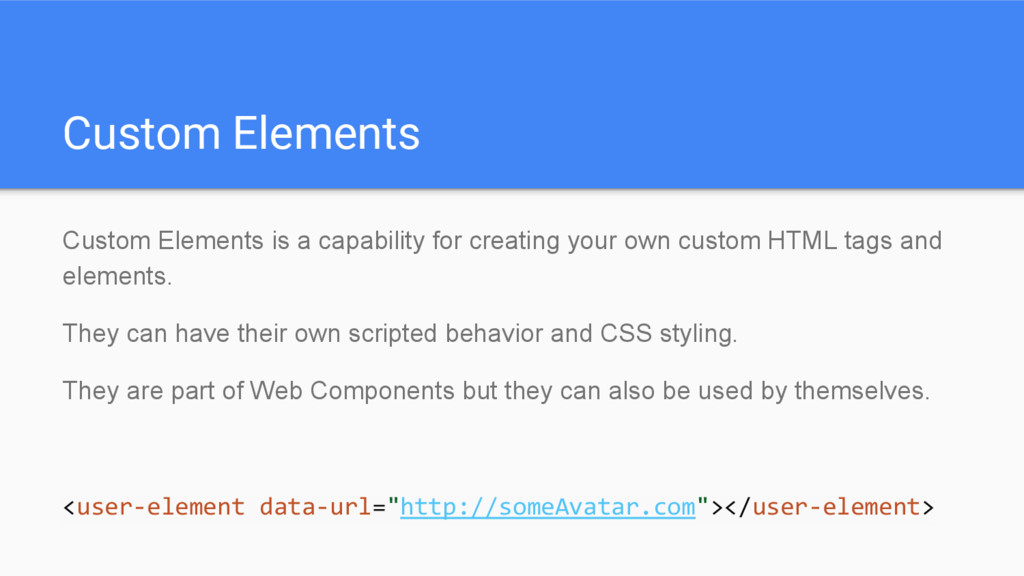 Custom Elements

Custom Elements is a capability for creating your own custom HTML tags and elements.

They can have their own scripted behavior and CSS styling.

They are part of Web Components but they can also be used by themselves.

<user-element data-url="http://someAvatar.com"></user-element>